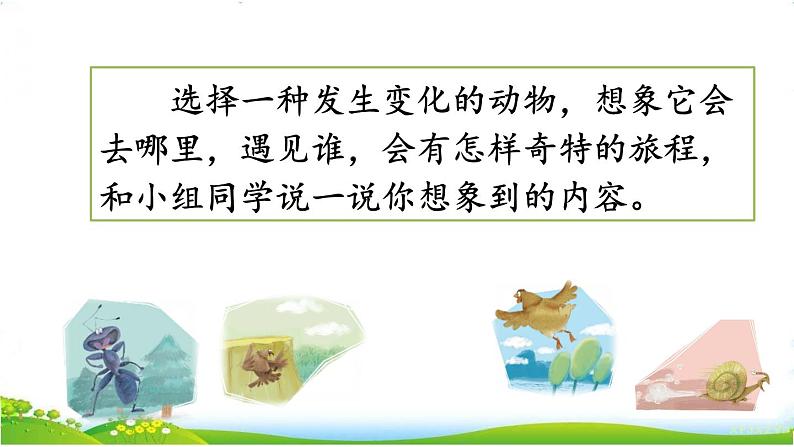 选择一种发生变化的动物，想象它会去哪里，遇见谁，会有怎样奇特的旅程，和小组同学说一说你想象到的内容。